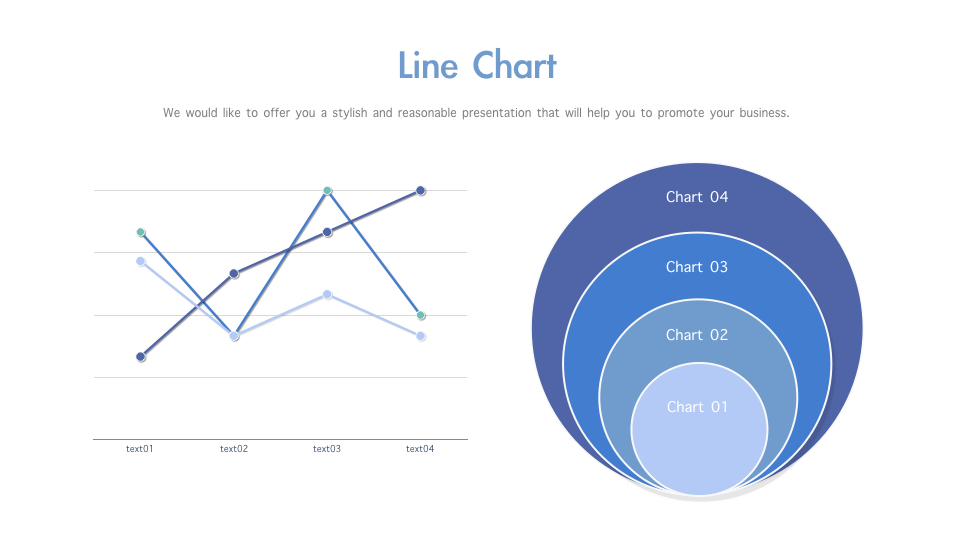 Line Chart

We would like to offer you a stylish and reasonable presentation that will help you to promote your business.

text01 text02 text03 text04

Chart 04
Chart 03
Chart 02
Chart 01